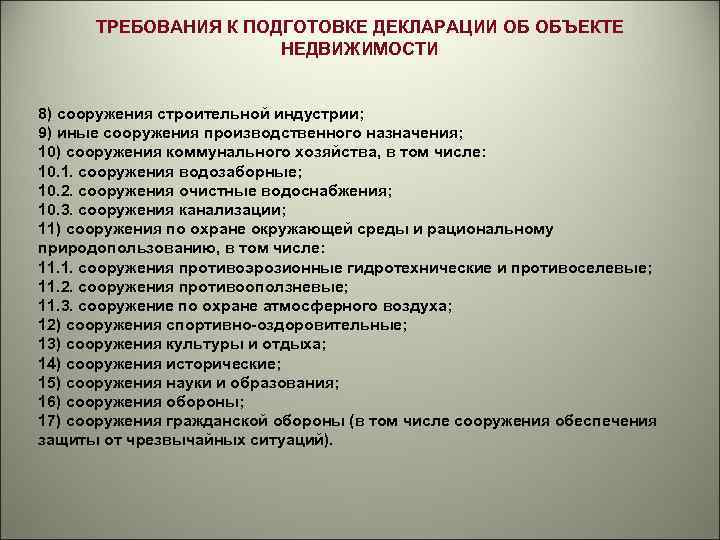 ТРЕБОВАНИЯ К ПОДГОТОВКЕ ДЕКЛАРАЦИИ ОБ ОБЪЕКТЕ НЕДВИЖИМОСТИ

8) сооружения строительной индустрии;
9) иные сооружения производственного назначения;
10) сооружения коммунального хозяйства, в том числе:
10.1. сооружения водозаборные;
10.2. сооружения очистные водоснабжения;
10.3. сооружения канализации;
11) сооружения по охране окружающей среды и рациональному природопользованию, в том числе:
11.1. сооружения противоэрозионные гидротехнические и противоселевые;
11.2. сооружения противооползневые;
11.3. сооружение по охране атмосферного воздуха;
12) сооружения спортивно-оздоровительные;
13) сооружения культуры и отдыха;
14) сооружения исторические;
15) сооружения науки и образования;
16) сооружения обороны;
17) сооружения гражданской обороны (в том числе сооружения обеспечения защиты от чрезвычайных ситуаций).